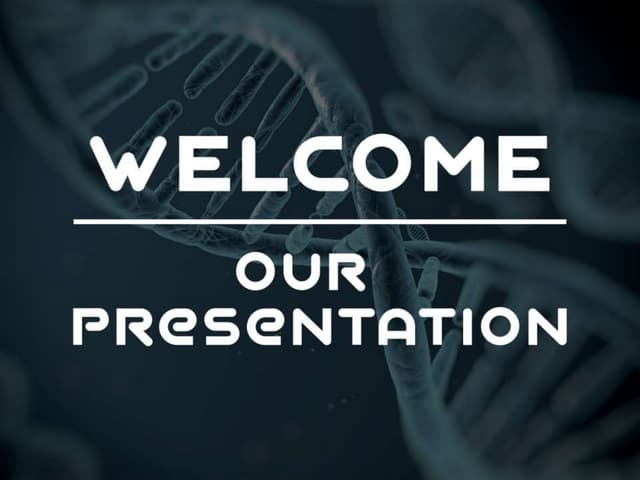 WELCOME

OUR PRESENTATION